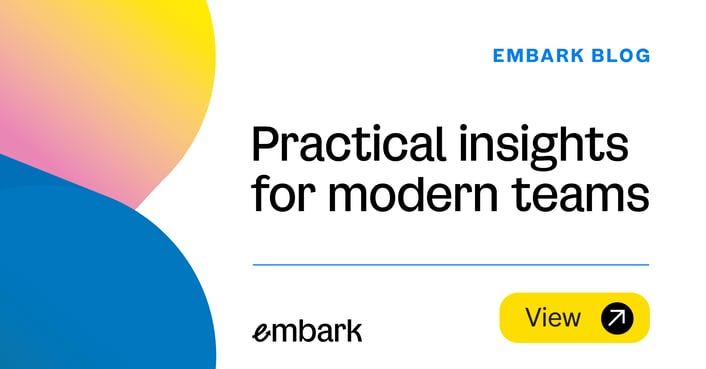 EMBARK BLOG

Practical insights for modern teams

embark

View